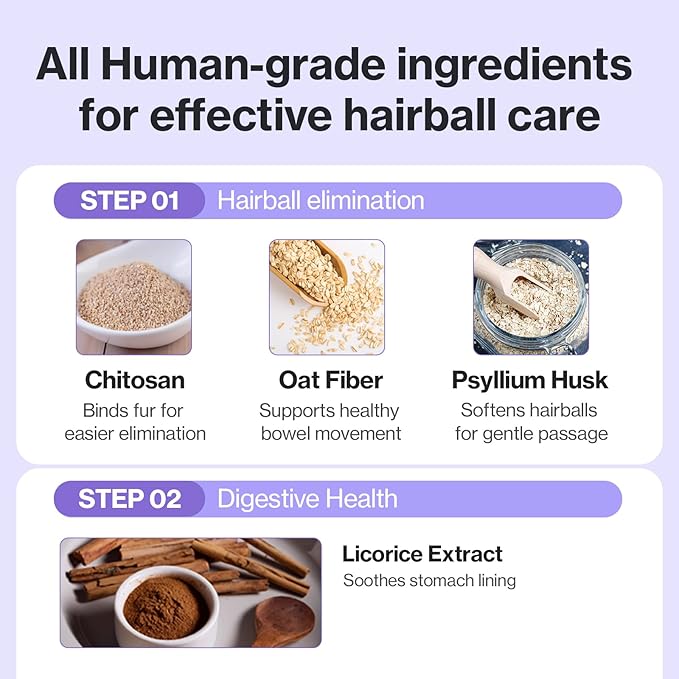 All Human-grade ingredients for effective hairball care

STEP 01 Hairball elimination

Chitosan
Binds fur for easier elimination

Oat Fiber
Supports healthy bowel movement

Psyllium Husk
Softens hairballs for gentle passage

STEP 02 Digestive Health

Licorice Extract
Soothes stomach lining